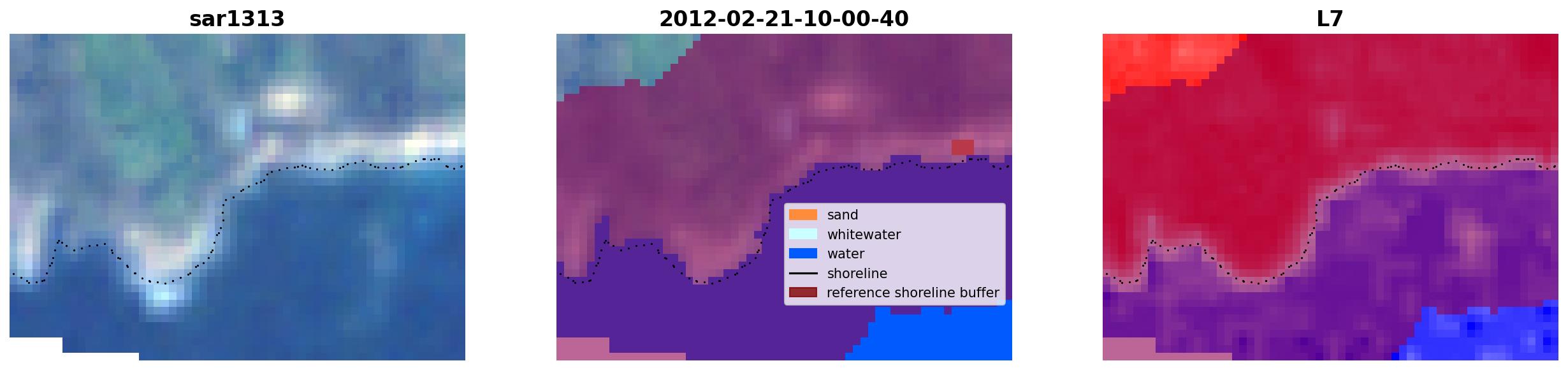 sar1313

2012-02-21-10-00-40

sand
whitewater
water
shoreline
reference shoreline buffer

L7